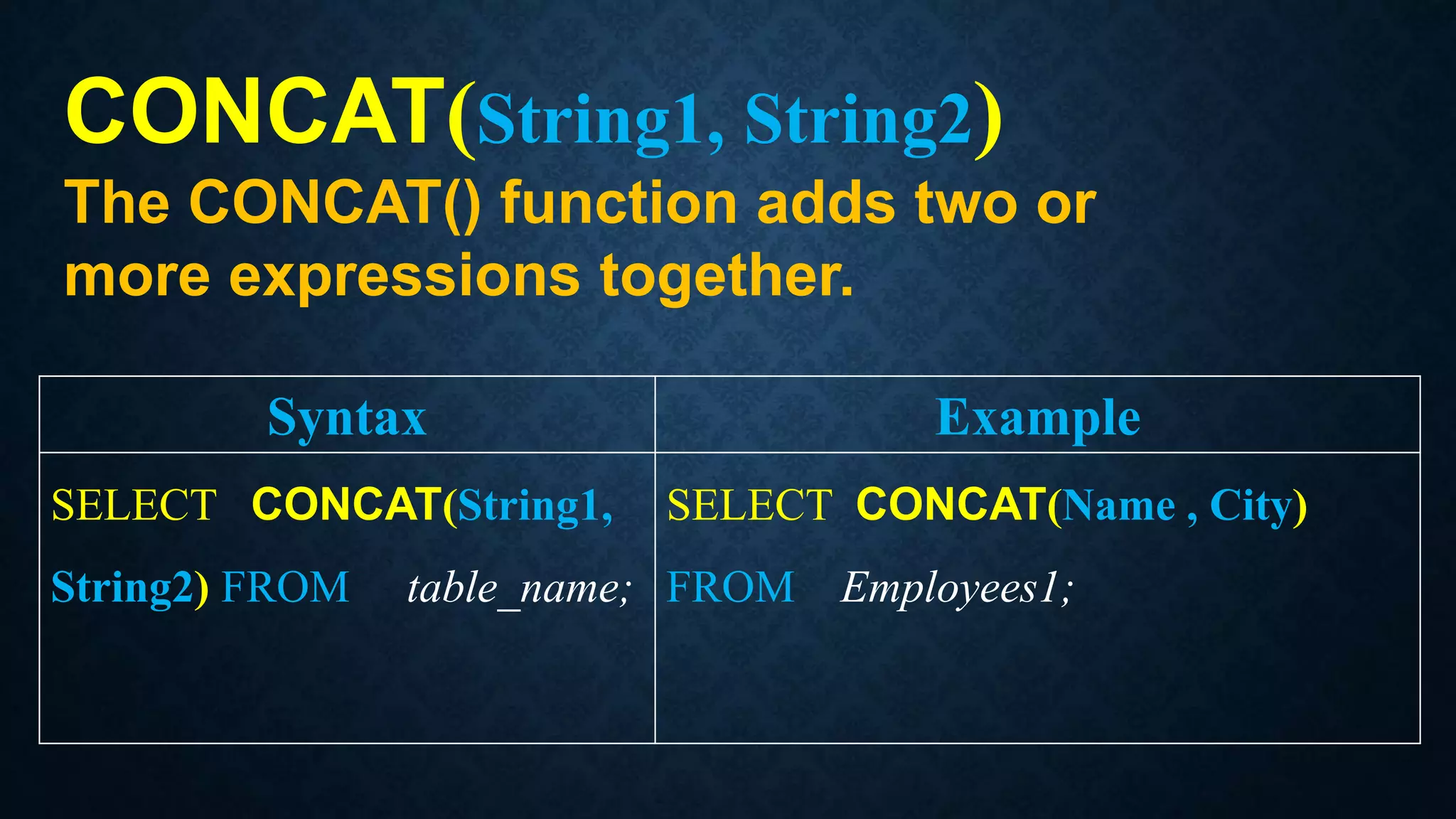 CONCAT(String1, String2)

The CONCAT() function adds two or more expressions together.

| Syntax | Example |
|---|---|
| SELECT CONCAT(String1, String2) FROM table_name; | SELECT CONCAT(Name , City) FROM Employees1; |